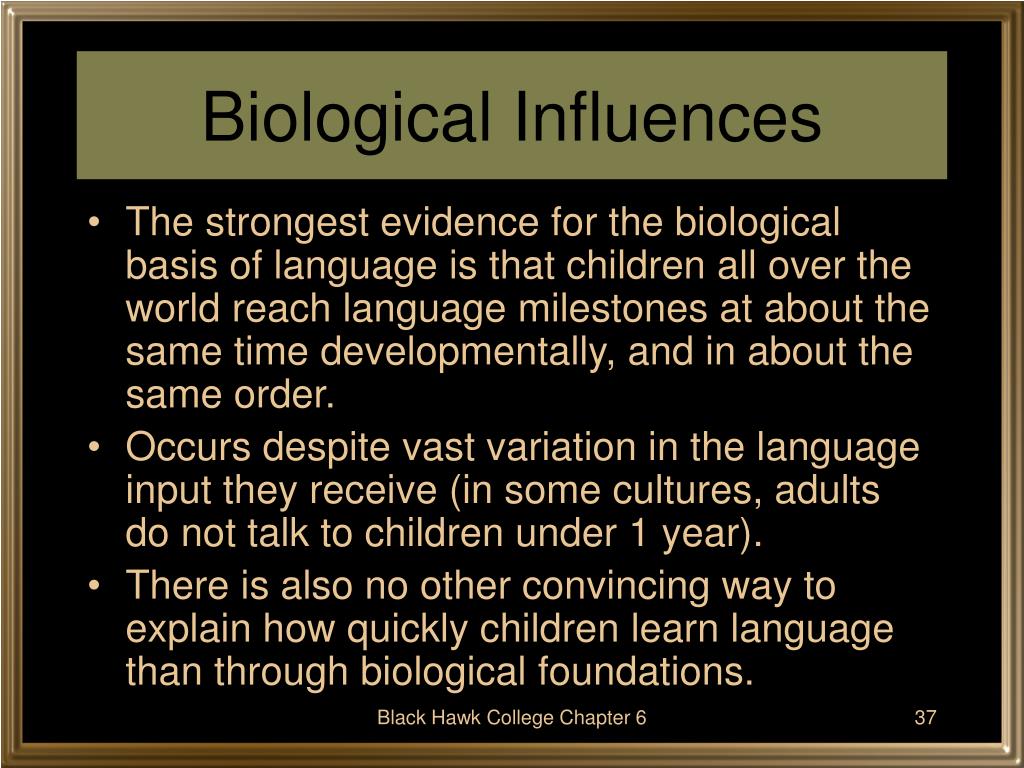 Biological Influences

• The strongest evidence for the biological basis of language is that children all over the world reach language milestones at about the same time developmentally, and in about the same order.
• Occurs despite vast variation in the language input they receive (in some cultures, adults do not talk to children under 1 year).
• There is also no other convincing way to explain how quickly children learn language than through biological foundations.

Black Hawk College Chapter 6

37